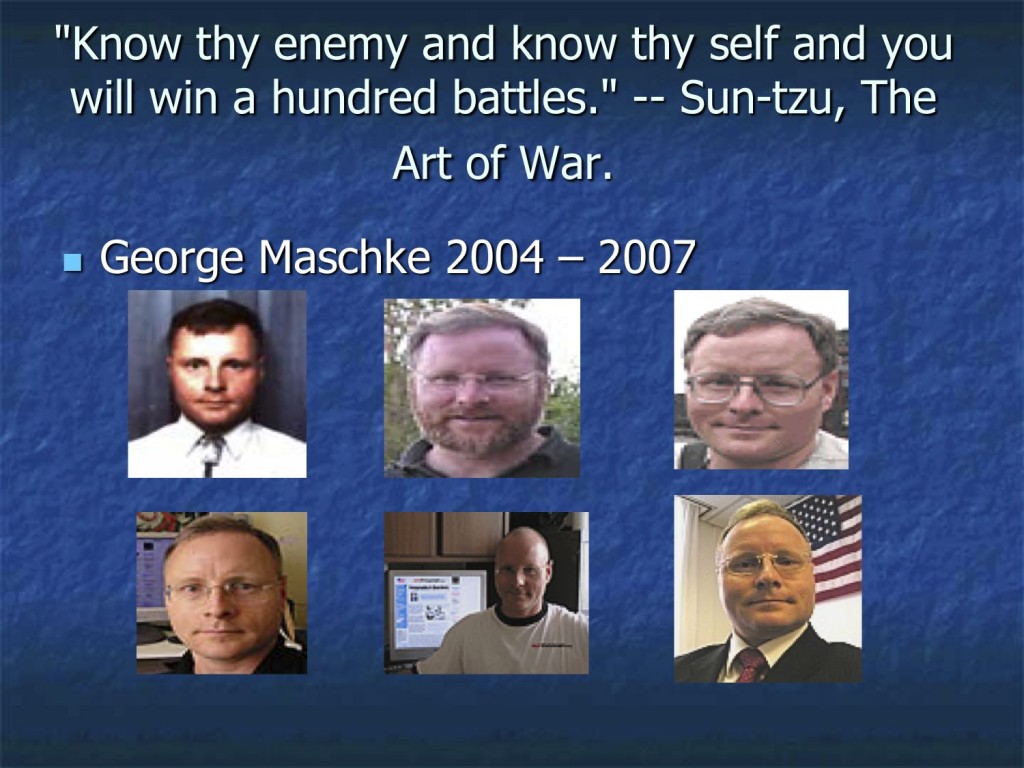 "Know thy enemy and know thy self and you will win a hundred battles." -- Sun-tzu, The Art of War.

George Maschke 2004 – 2007